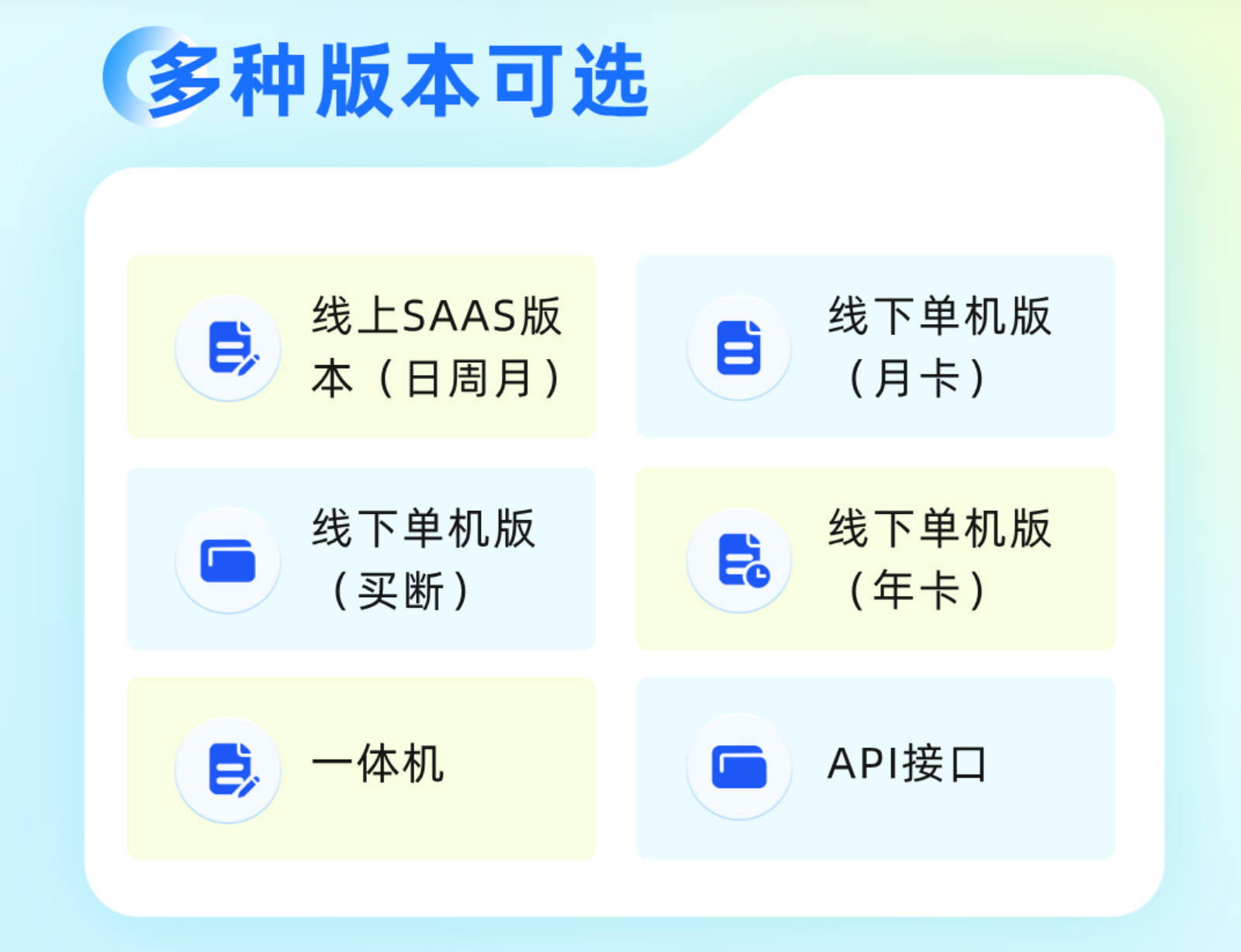 多种版本可选

线上SAAS版本（日周月）

线下单机版（月卡）

线下单机版（买断）

线下单机版（年卡）

一体机

API接口